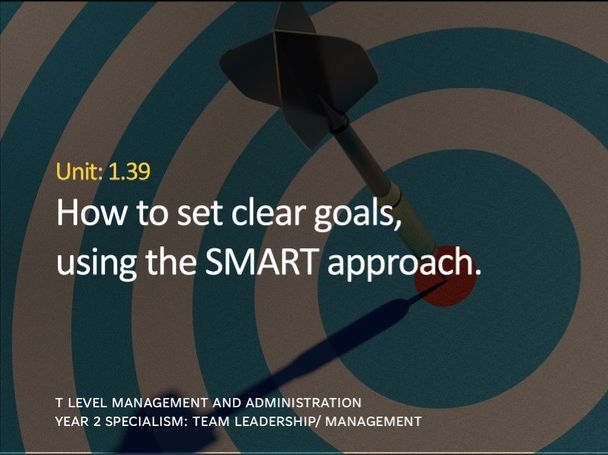 Unit: 1.39

How to set clear goals, using the SMART approach.

T LEVEL MANAGEMENT AND ADMINISTRATION
YEAR 2 SPECIALISM: TEAM LEADERSHIP/ MANAGEMENT